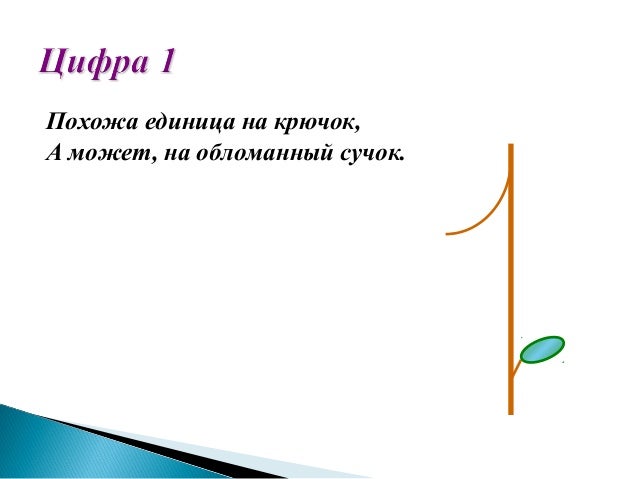 Цифра 1

Похожа единица на крючок,
А может, на обломанный сучок.